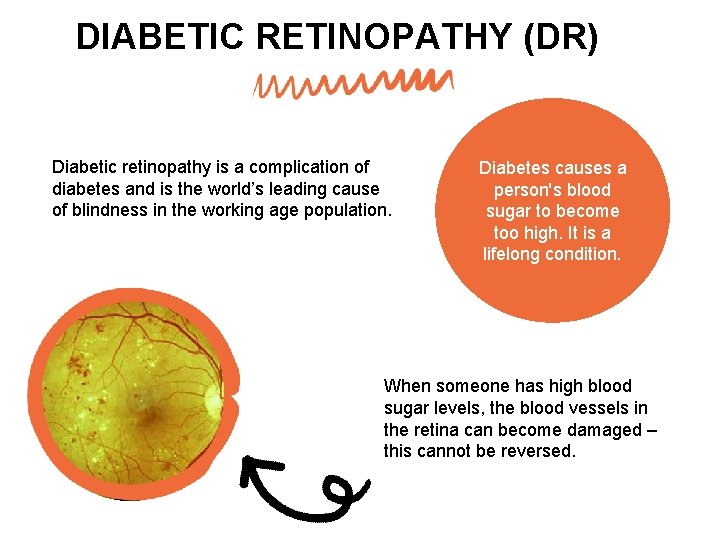 DIABETIC RETINOPATHY (DR)

Diabetic retinopathy is a complication of diabetes and is the world's leading cause of blindness in the working age population.

Diabetes causes a person's blood sugar to become too high. It is a lifelong condition.

When someone has high blood sugar levels, the blood vessels in the retina can become damaged – this cannot be reversed.